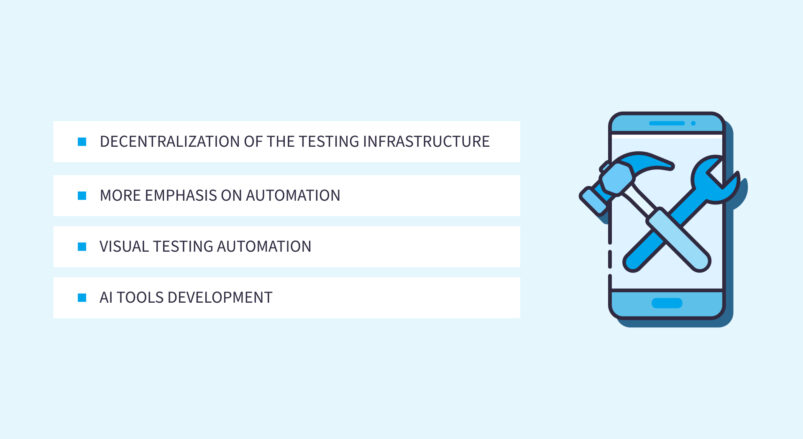 DECENTRALIZATION OF THE TESTING INFRASTRUCTURE

MORE EMPHASIS ON AUTOMATION

VISUAL TESTING AUTOMATION

AI TOOLS DEVELOPMENT